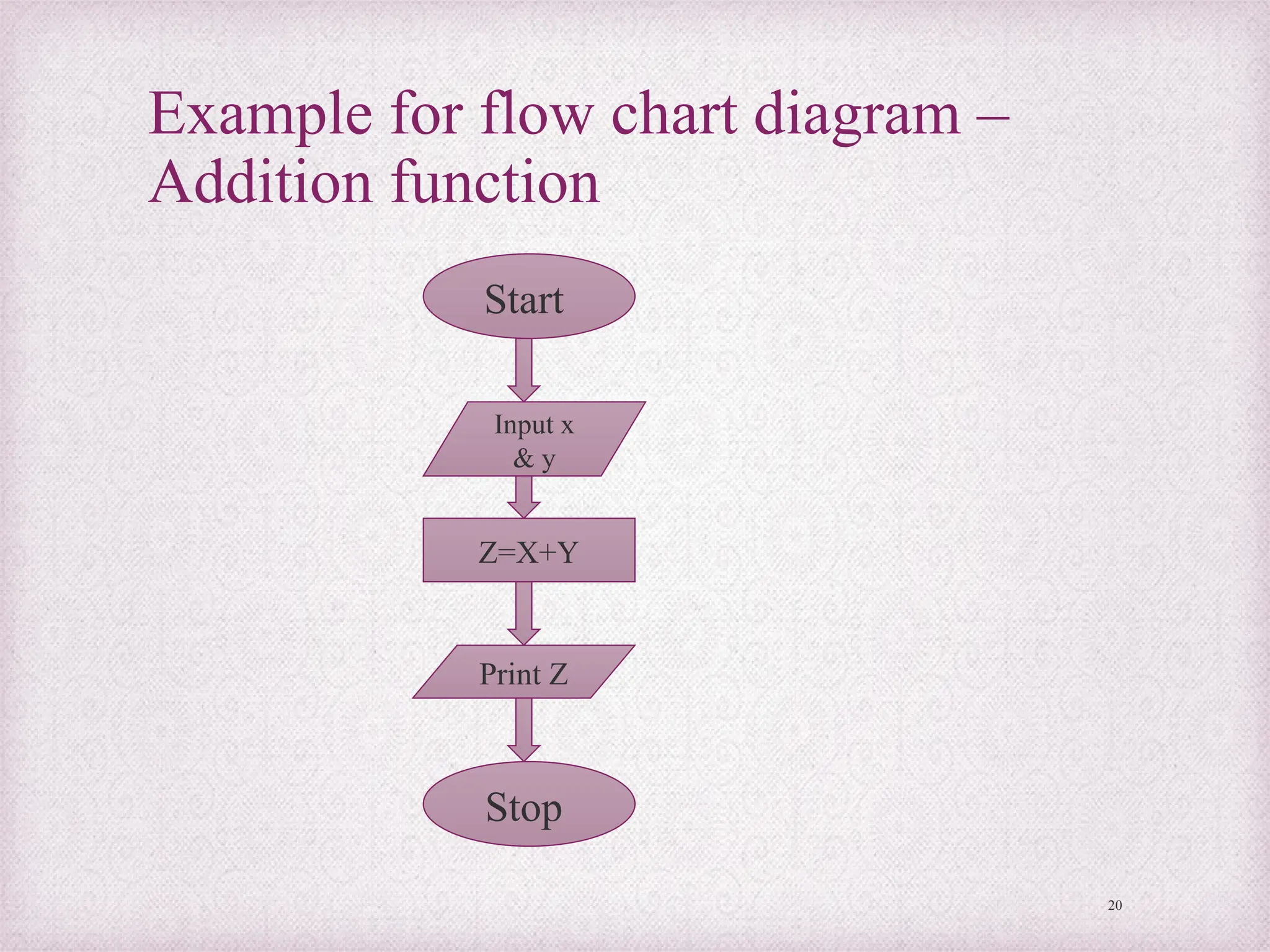 Example for flow chart diagram – Addition function

Start

Input x & y

Z=X+Y

Print Z

Stop

20